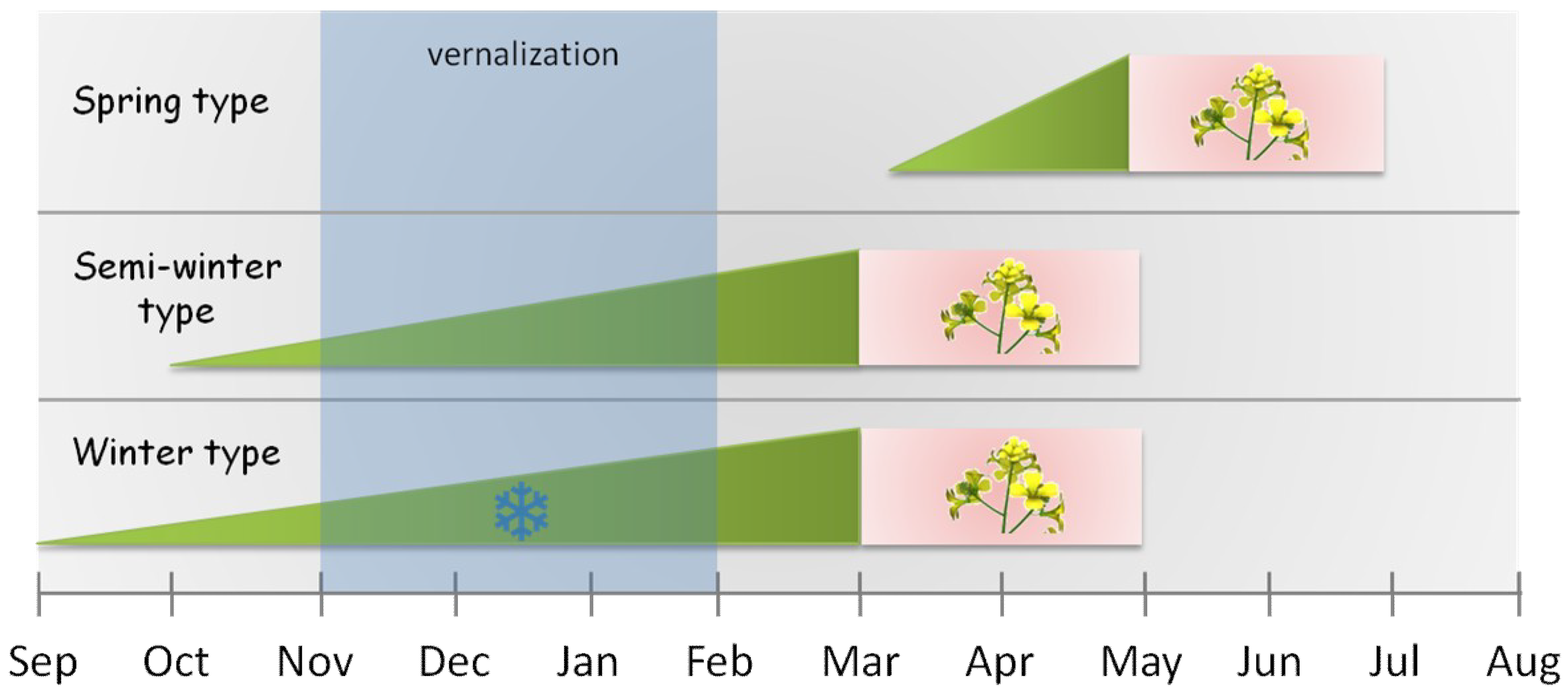 vernalization

Spring type

Semi-winter type

Winter type

Sep Oct Nov Dec Jan Feb Mar Apr May Jun Jul Aug